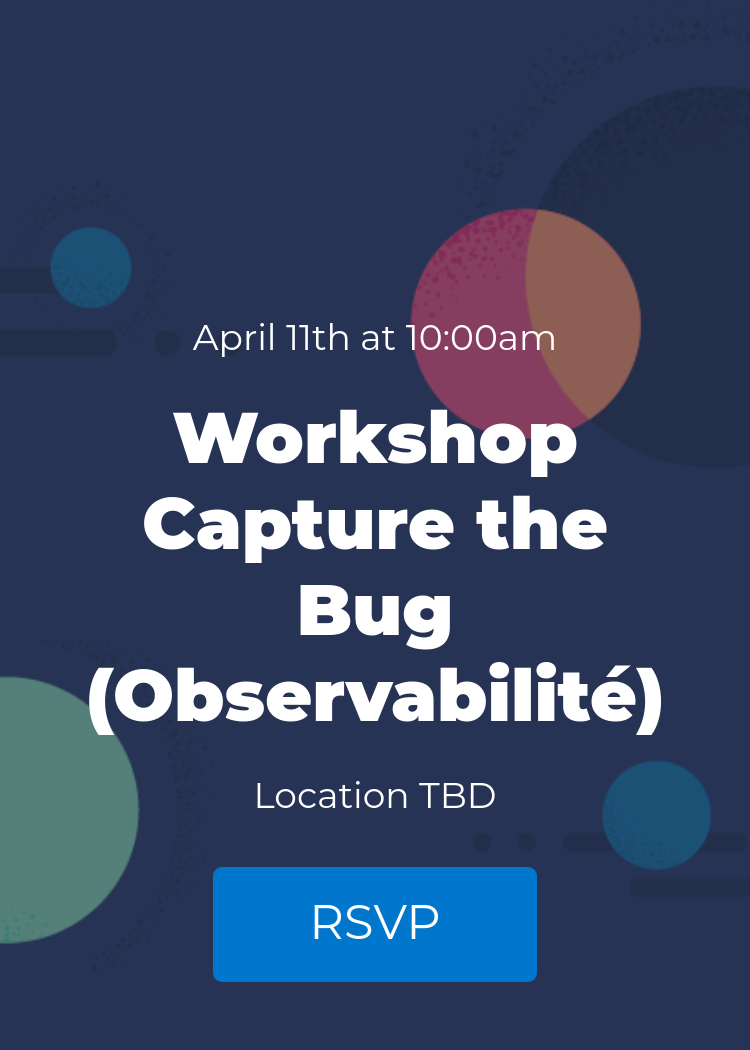 April 11th at 10:00am

Workshop Capture the Bug (Observabilité)

Location TBD

RSVP